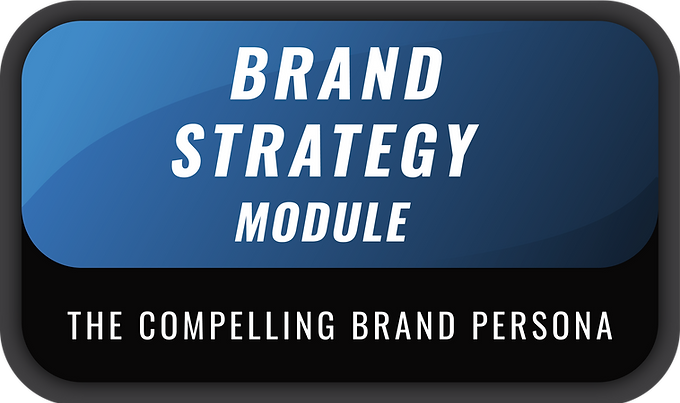 BRAND
STRATEGY
MODULE

THE COMPELLING BRAND PERSONA